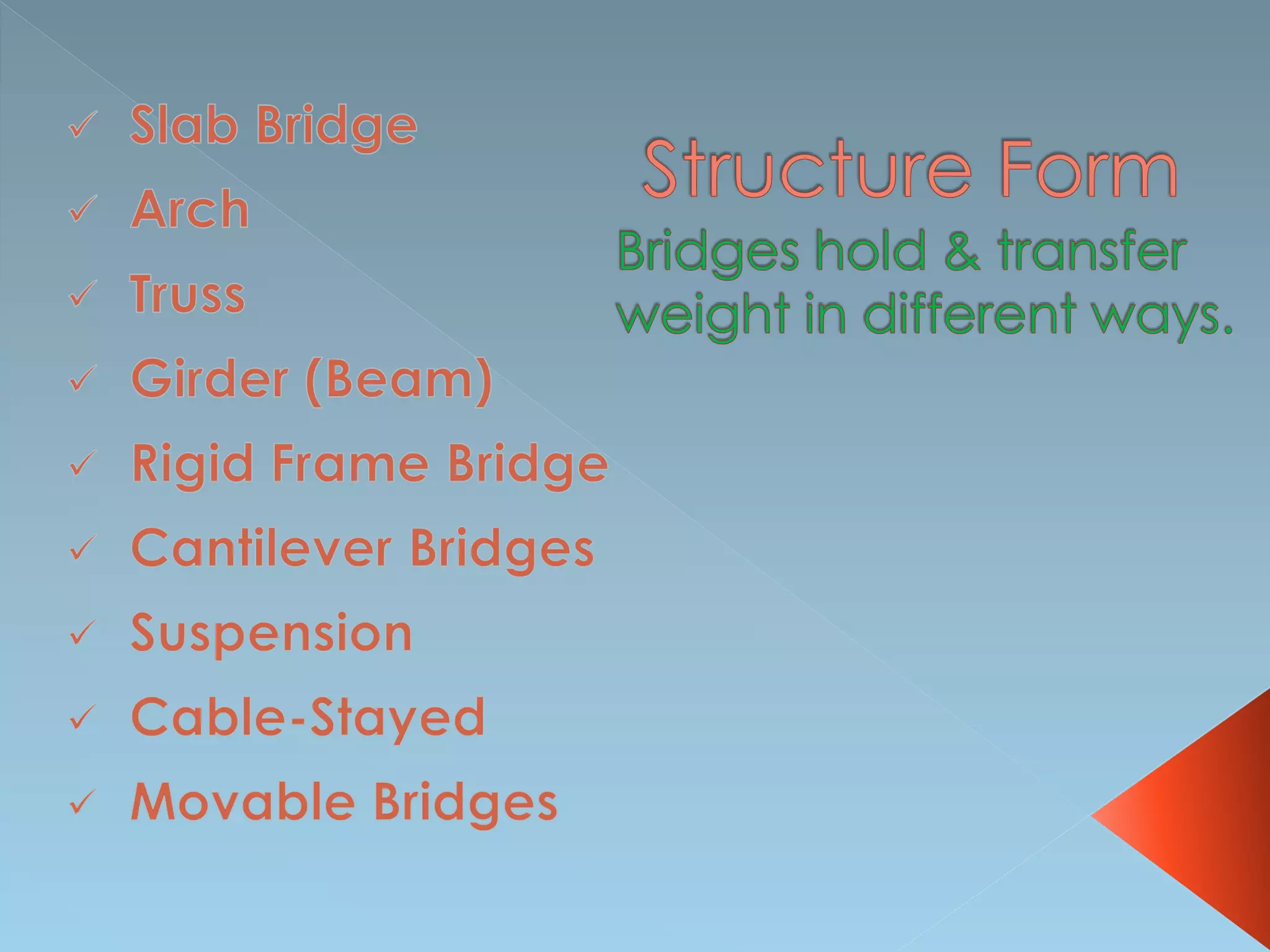 Structure Form

Bridges hold & transfer weight in different ways.

✓ Slab Bridge
✓ Arch
✓ Truss
✓ Girder (Beam)
✓ Rigid Frame Bridge
✓ Cantilever Bridges
✓ Suspension
✓ Cable-Stayed
✓ Movable Bridges